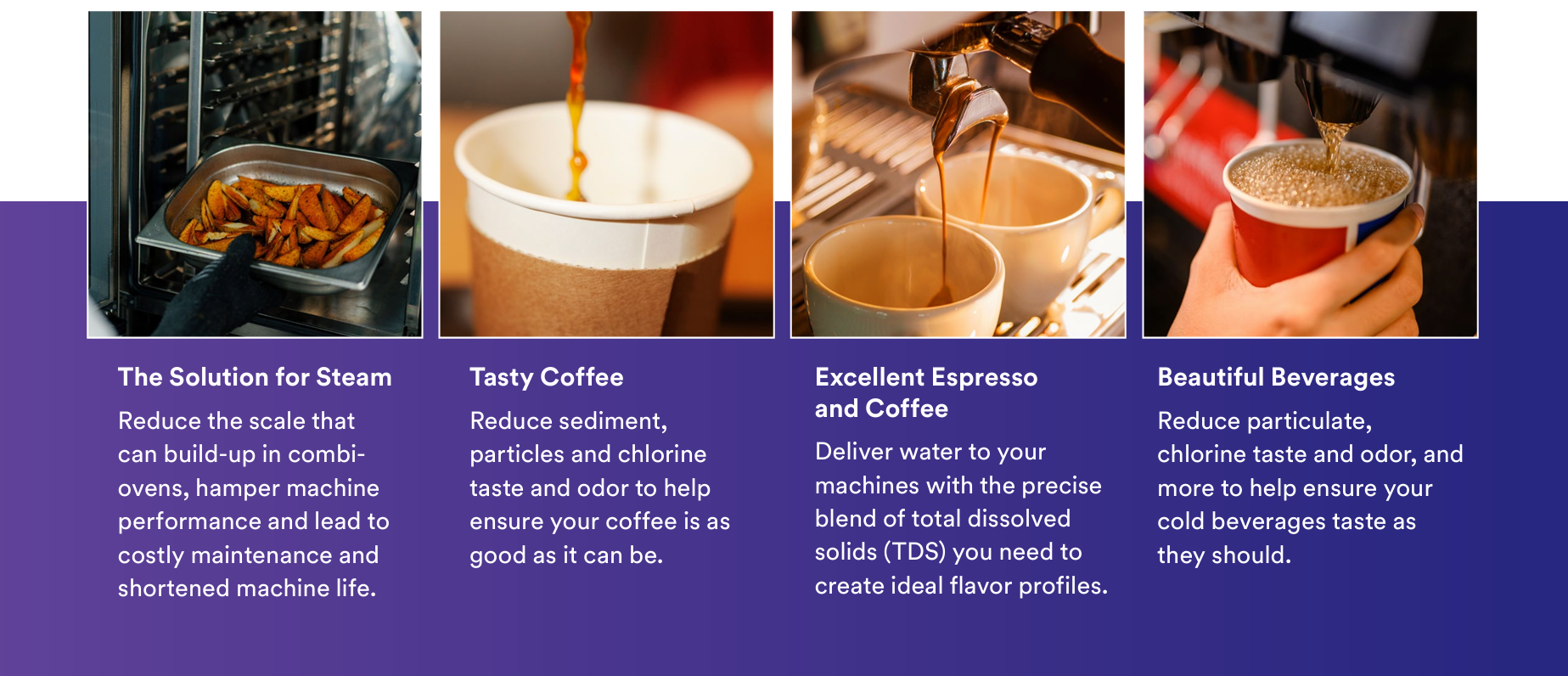 The Solution for Steam

Reduce the scale that can build-up in combi-ovens, hamper machine performance and lead to costly maintenance and shortened machine life.

Tasty Coffee

Reduce sediment, particles and chlorine taste and odor to help ensure your coffee is as good as it can be.

Excellent Espresso and Coffee

Deliver water to your machines with the precise blend of total dissolved solids (TDS) you need to create ideal flavor profiles.

Beautiful Beverages

Reduce particulate, chlorine taste and odor, and more to help ensure your cold beverages taste as they should.